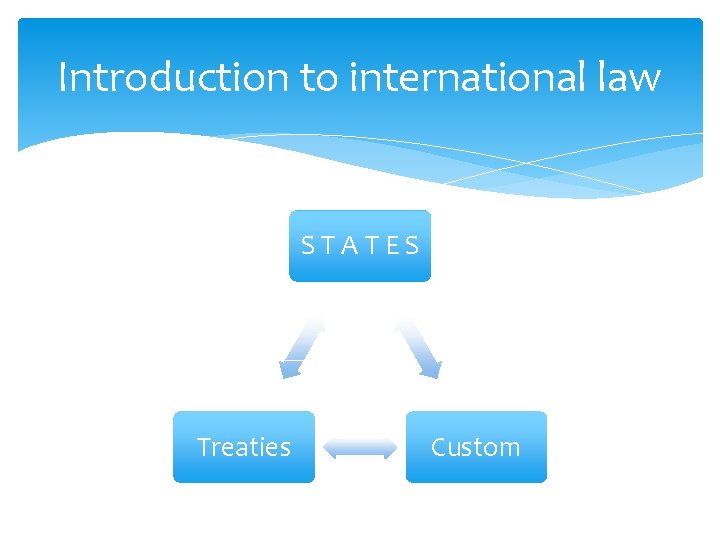 Introduction to international law

STATES

Treaties

Custom